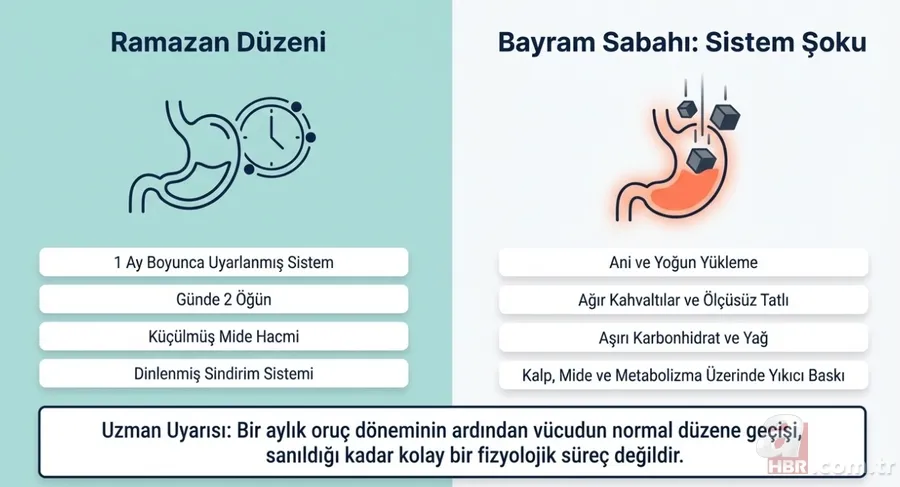 Ramazan Düzeni

1 Ay Boyunca Uyarlanmış Sistem

Günde 2 Öğün

Küçülmüş Mide Hacmi

Dinlenmiş Sindirim Sistemi

Bayram Sabahı: Sistem Şoku

Ani ve Yoğun Yükleme

Ağır Kahvaltılar ve Ölçüsüz Tatlı

Aşırı Karbonhidrat ve Yağ

Kalp, Mide ve Metabolizma Üzerinde Yıkıcı Baskı

Uzman Uyarısı: Bir aylık oruç döneminin ardından vücudun normal düzene geçişi, sanıldığı kadar kolay bir fizyolojik süreç değildir.

HBR.com.tr